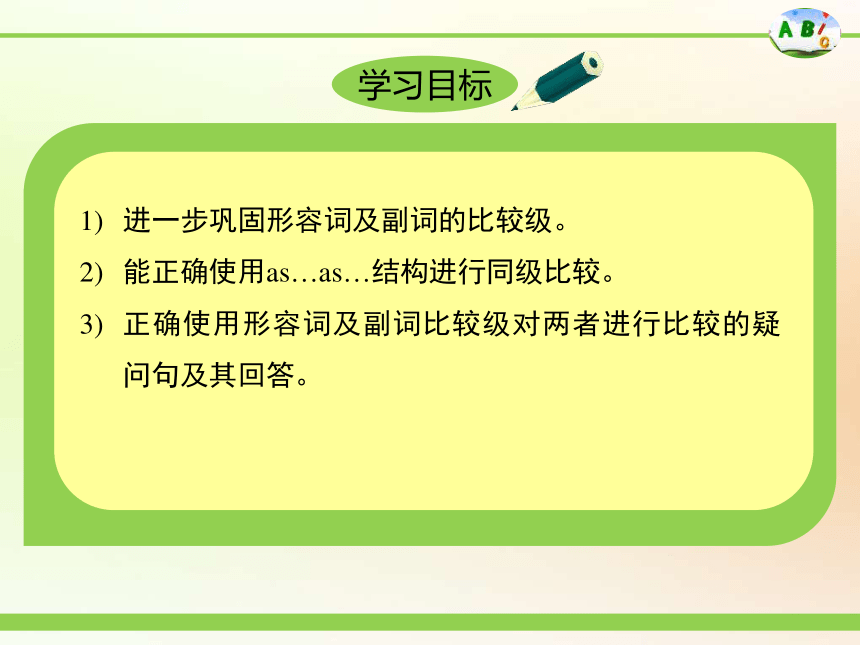 ABC

学习目标

1) 进一步巩固形容词及副词的比较级。

2) 能正确使用as…as…结构进行同级比较。

3) 正确使用形容词及副词比较级对两者进行比较的疑问句及其回答。